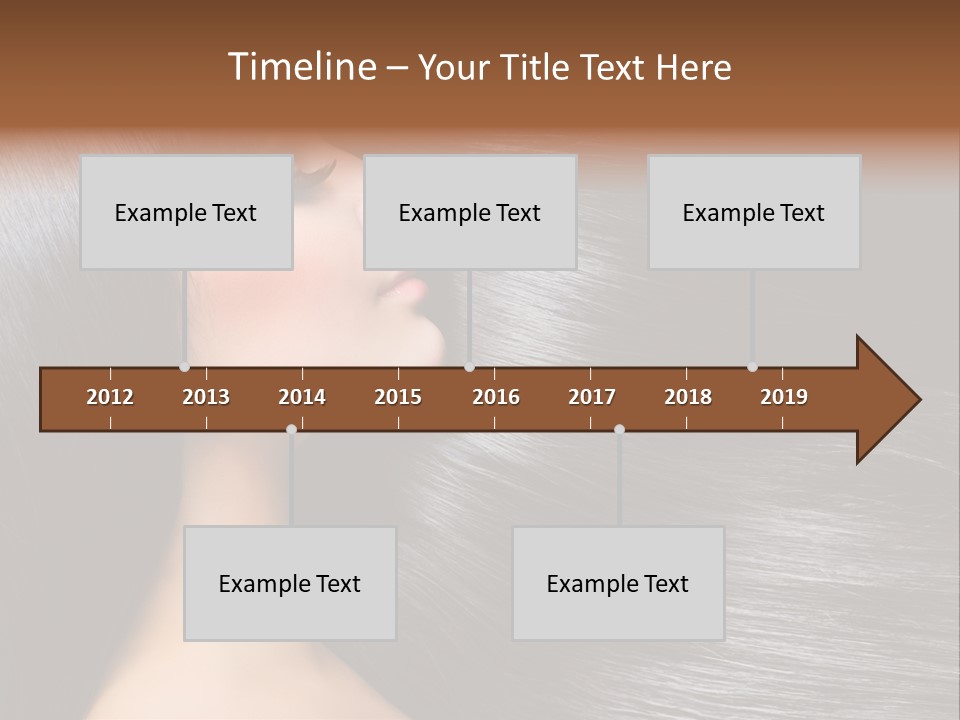 Timeline – Your Title Text Here

Example Text

Example Text

Example Text

2012
2013
2014
2015
2016
2017
2018
2019

Example Text

Example Text